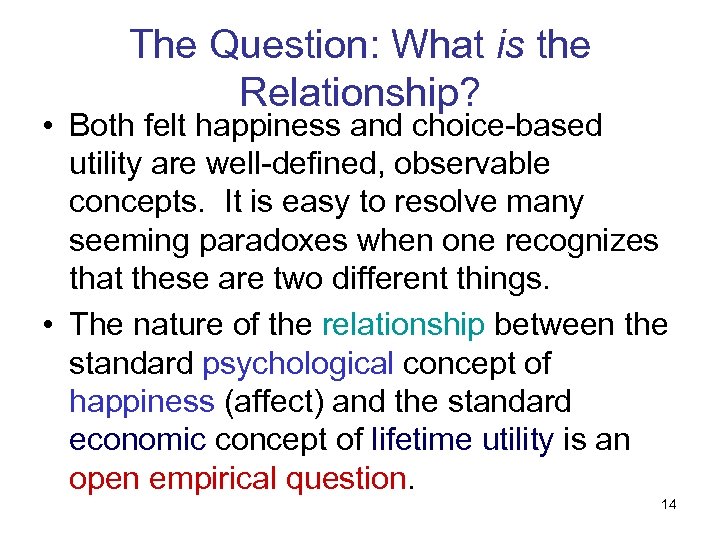 The Question: What is the Relationship?

• Both felt happiness and choice-based utility are well-defined, observable concepts. It is easy to resolve many seeming paradoxes when one recognizes that these are two different things.

• The nature of the relationship between the standard psychological concept of happiness (affect) and the standard economic concept of lifetime utility is an open empirical question.

14